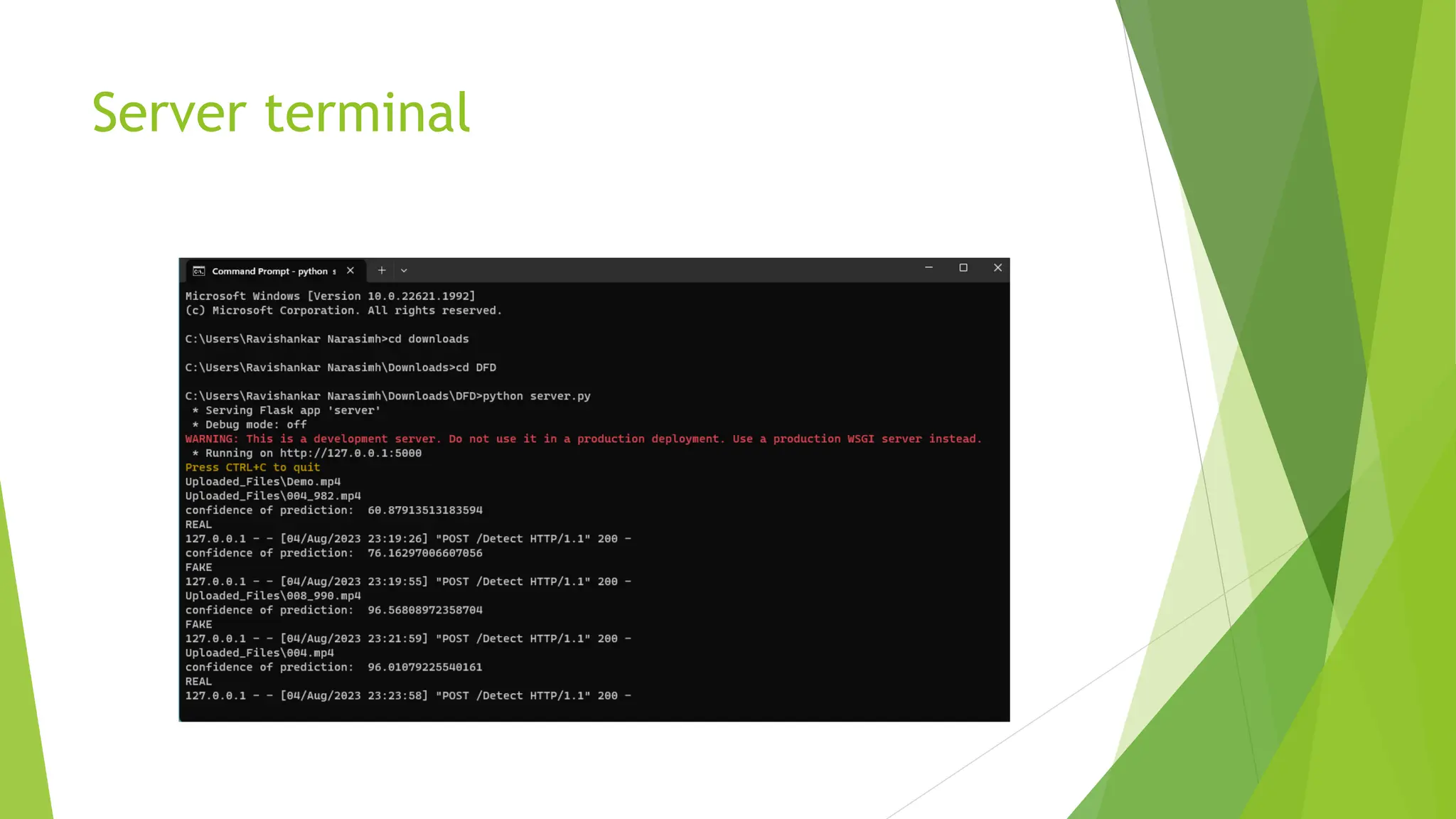 Server terminal

Command Prompt - python s

Microsoft Windows [Version 10.0.22621.1992]
(c) Microsoft Corporation. All rights reserved.

C:\Users\Ravishankar Narasimh>cd downloads

C:\Users\Ravishankar Narasimh\Downloads>cd DFD

C:\Users\Ravishankar Narasimh\Downloads\DFD>python server.py
 * Serving Flask app 'server'
 * Debug mode: off
WARNING: This is a development server. Do not use it in a production deployment. Use a production WSGI server instead.
 * Running on http://127.0.0.1:5000
Press CTRL+C to quit
Uploaded_Files\Demo.mp4
Uploaded_Files\004_982.mp4
confidence of prediction: 60.87913513183594
REAL
127.0.0.1 - - [04/Aug/2023 23:19:26] "POST /Detect HTTP/1.1" 200 -
confidence of prediction: 76.16297006607056
FAKE
127.0.0.1 - - [04/Aug/2023 23:19:55] "POST /Detect HTTP/1.1" 200 -
Uploaded_Files\008_990.mp4
confidence of prediction: 96.56808972358704
FAKE
127.0.0.1 - - [04/Aug/2023 23:21:59] "POST /Detect HTTP/1.1" 200 -
Uploaded_Files\004.mp4
confidence of prediction: 96.01079225540161
REAL
127.0.0.1 - - [04/Aug/2023 23:23:58] "POST /Detect HTTP/1.1" 200 -